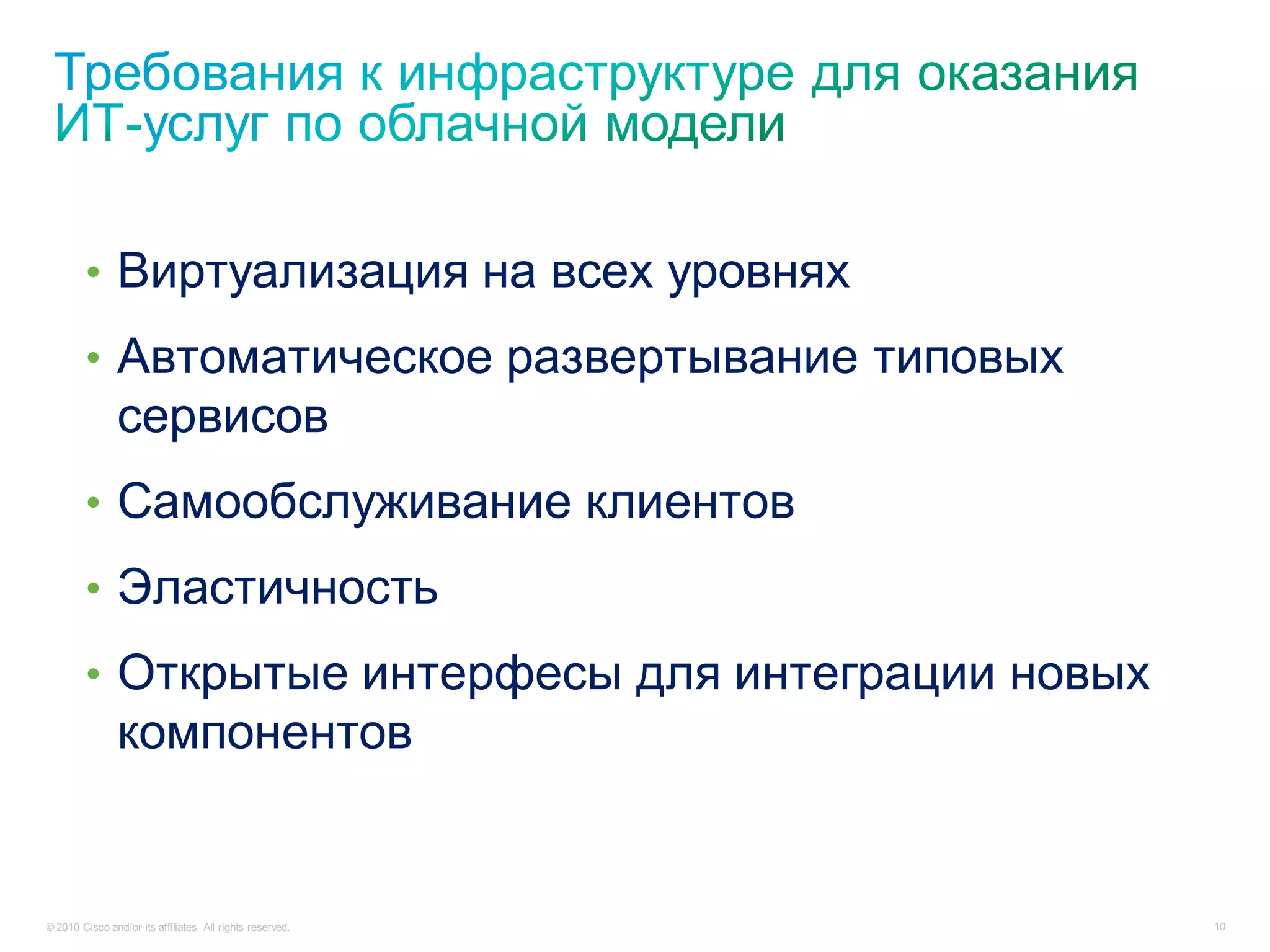 Требования к инфраструктуре для оказания ИТ-услуг по облачной модели

• Виртуализация на всех уровнях
• Автоматическое развертывание типовых сервисов
• Самообслуживание клиентов
• Эластичность
• Открытые интерфесы для интеграции новых компонентов

© 2010 Cisco and/or its affiliates. All rights reserved.
10